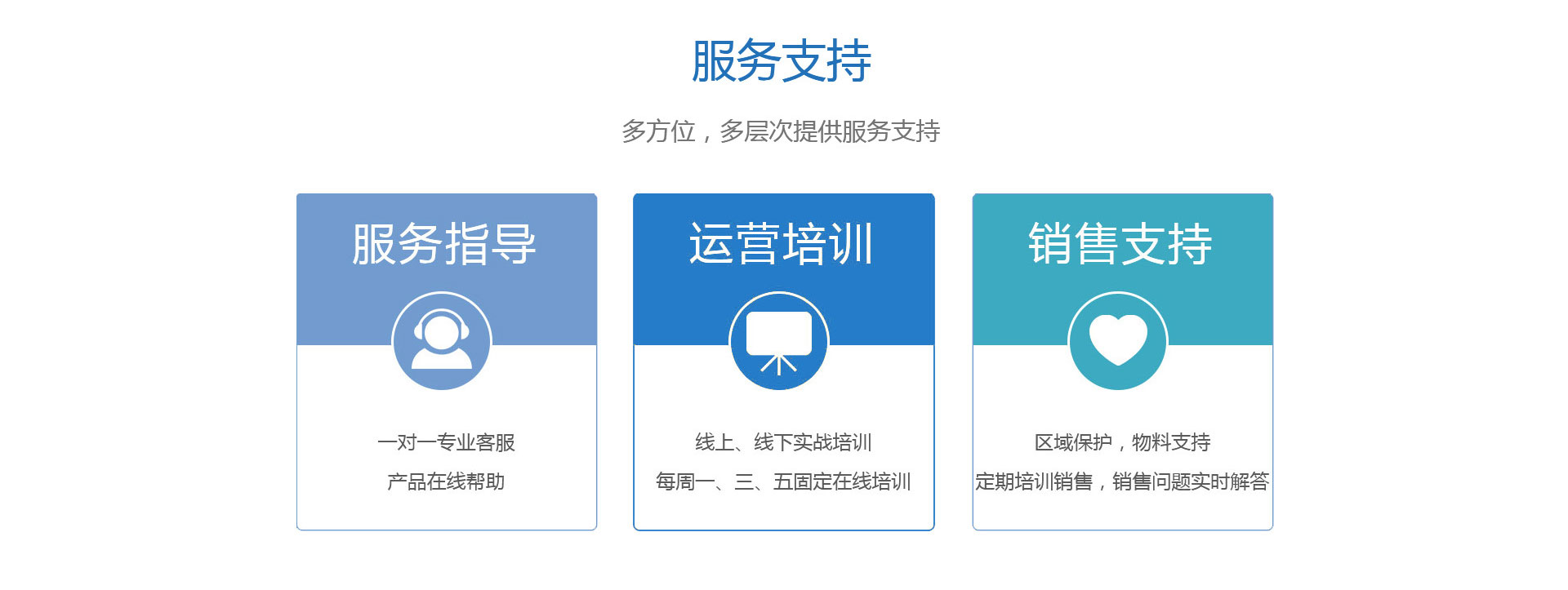 服务支持

多方位，多层次提供服务支持

服务指导

一对一专业客服

产品在线帮助

运营培训

线上、线下实战培训

每周一、三、五固定在线培训

销售支持

区域保护，物料支持

定期培训销售，销售问题实时解答